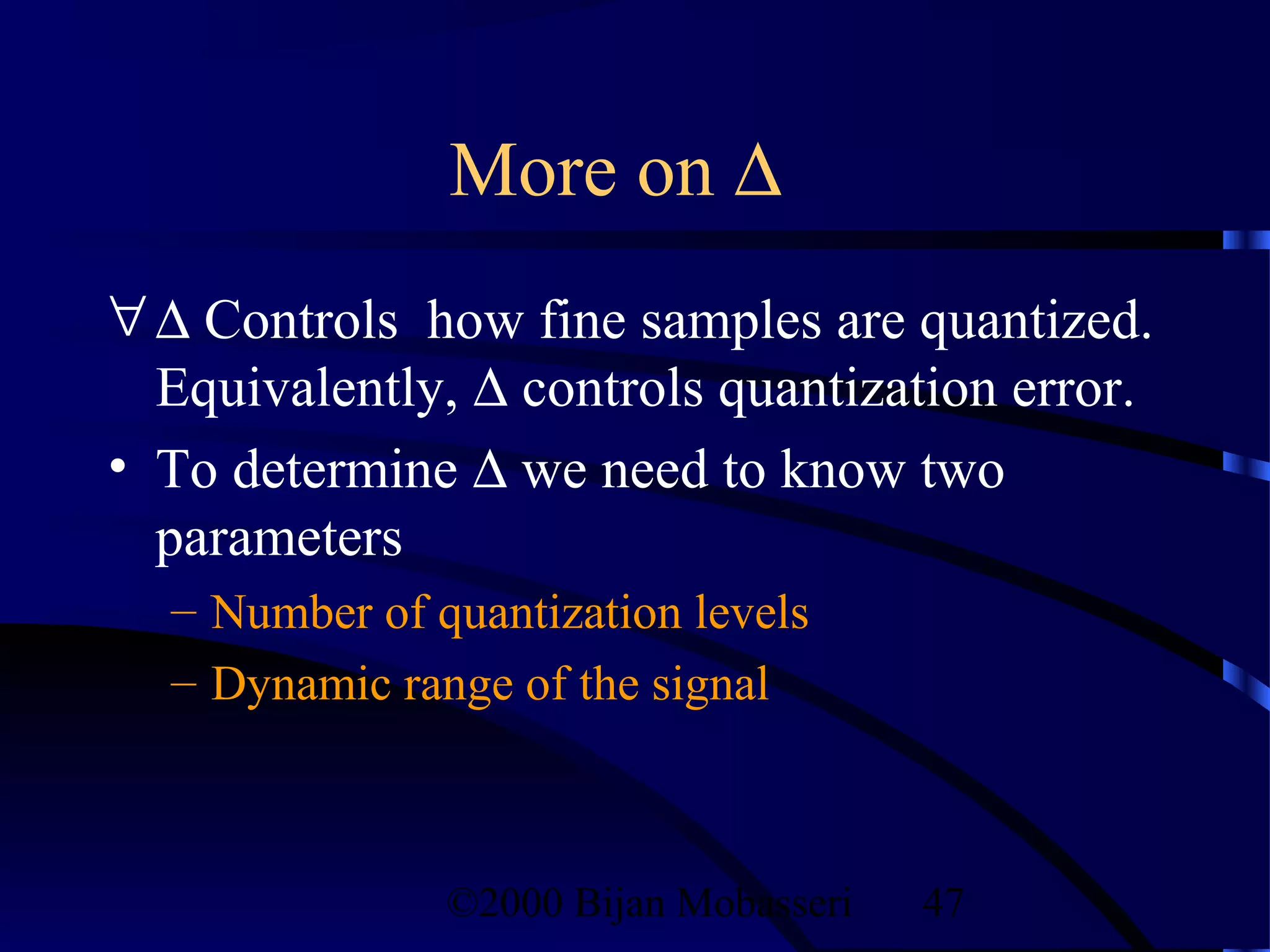 More on $\Delta$

$\forall$ $\Delta$ Controls how fine samples are quantized. Equivalently, $\Delta$ controls quantization error.

• To determine $\Delta$ we need to know two parameters

– Number of quantization levels

– Dynamic range of the signal

©2000 Bijan Mobasseri 47